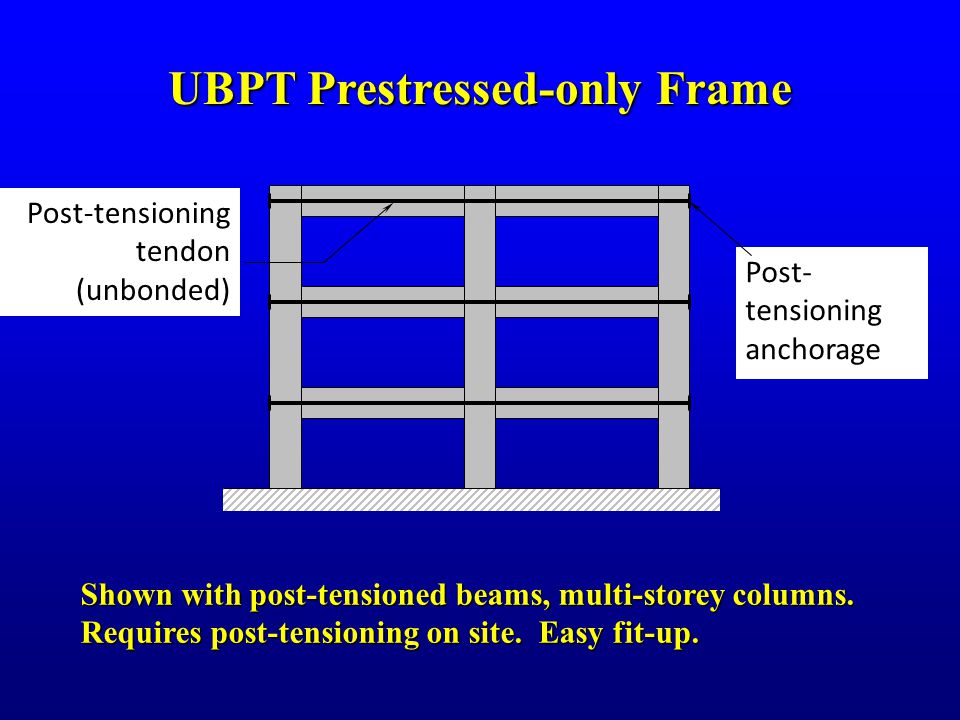 UBPT Prestressed-only Frame

Post-tensioning tendon (unbonded)

Post-tensioning anchorage

Shown with post-tensioned beams, multi-storey columns. Requires post-tensioning on site. Easy fit-up.